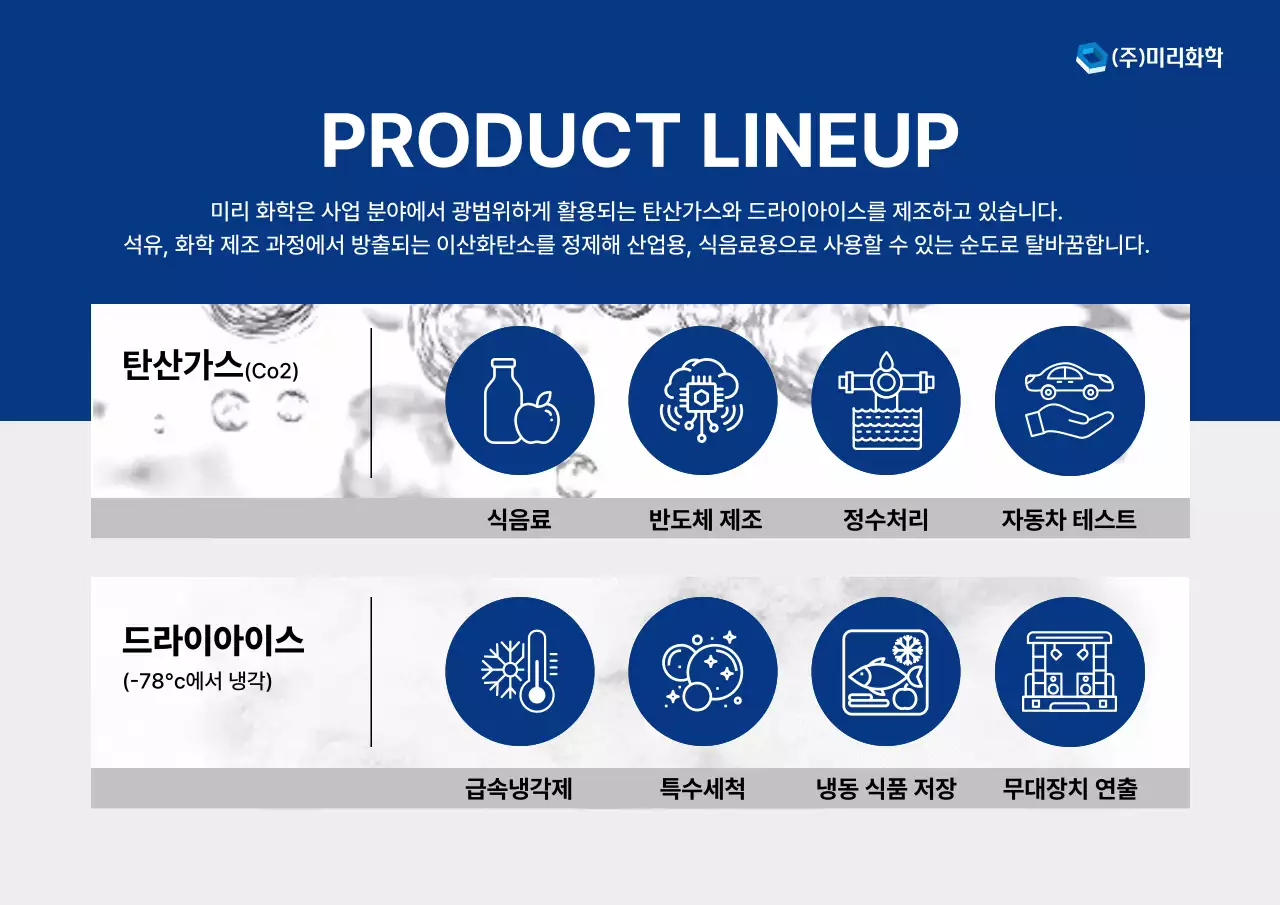 (주)미리화학

PRODUCT LINEUP

미리 화학은 사업 분야에서 광범위하게 활용되는 탄산가스와 드라이아이스를 제조하고 있습니다.
석유, 화학 제조 과정에서 방출되는 이산화탄소를 정제해 산업용, 식음료용으로 사용할 수 있는 순도로 탈바꿈합니다.

탄산가스(Co2)

식음료

반도체 제조

정수처리

자동차 테스트

드라이아이스

(-78°c에서 냉각)

급속냉각제

특수세척

냉동 식품 저장

무대장치 연출